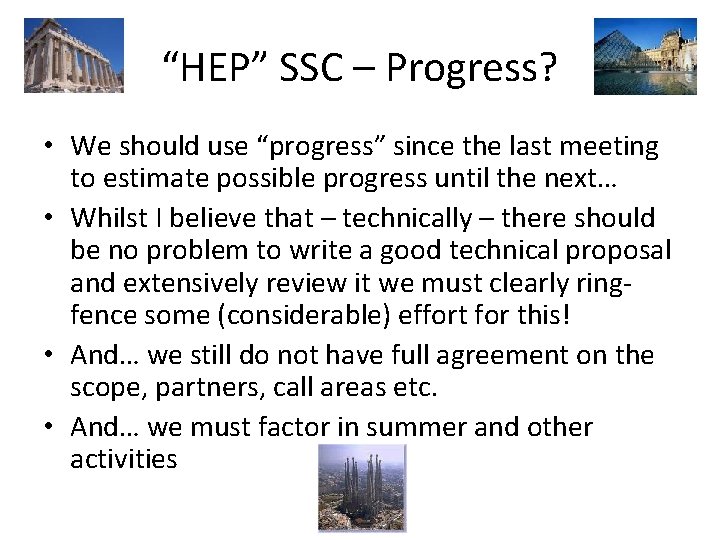 “HEP” SSC – Progress?

• We should use “progress” since the last meeting to estimate possible progress until the next…

• Whilst I believe that – technically – there should be no problem to write a good technical proposal and extensively review it we must clearly ring-fence some (considerable) effort for this!

• And… we still do not have full agreement on the scope, partners, call areas etc.

• And… we must factor in summer and other activities